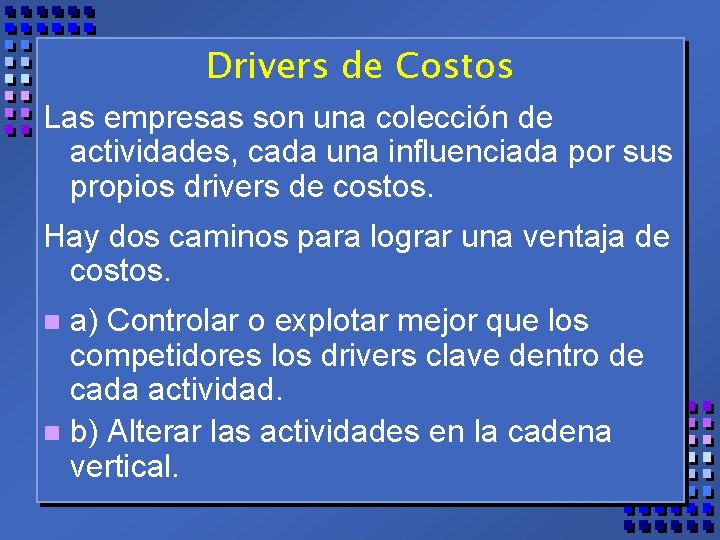 Drivers de Costos

Las empresas son una colección de actividades, cada una influenciada por sus propios drivers de costos.

Hay dos caminos para lograr una ventaja de costos.

a) Controlar o explotar mejor que los competidores los drivers clave dentro de cada actividad.

b) Alterar las actividades en la cadena vertical.